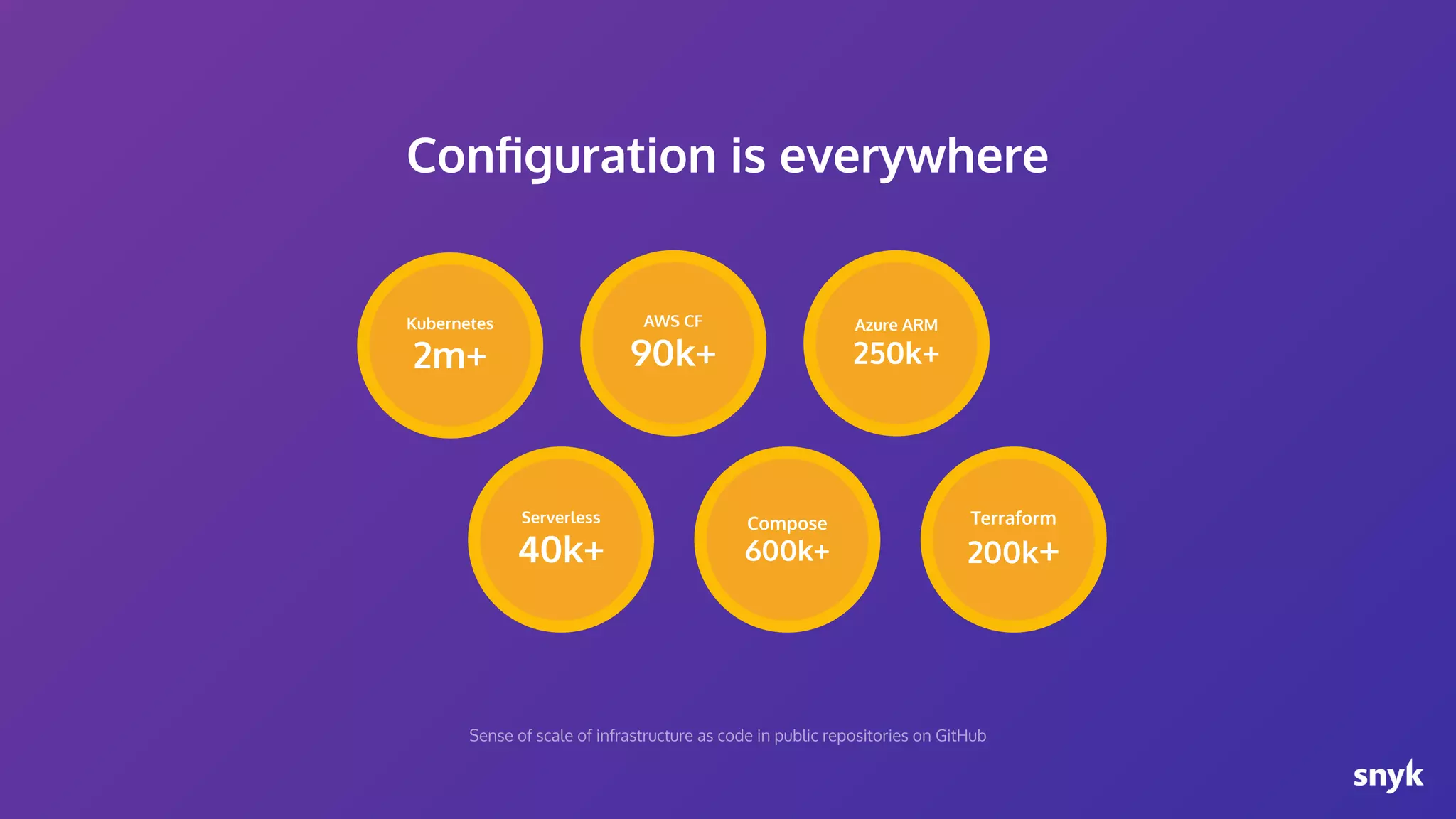 Configuration is everywhere

Kubernetes
2m+

AWS CF
90k+

Azure ARM
250k+

Serverless
40k+

Compose
600k+

Terraform
200k+

Sense of scale of infrastructure as code in public repositories on GitHub

snyk